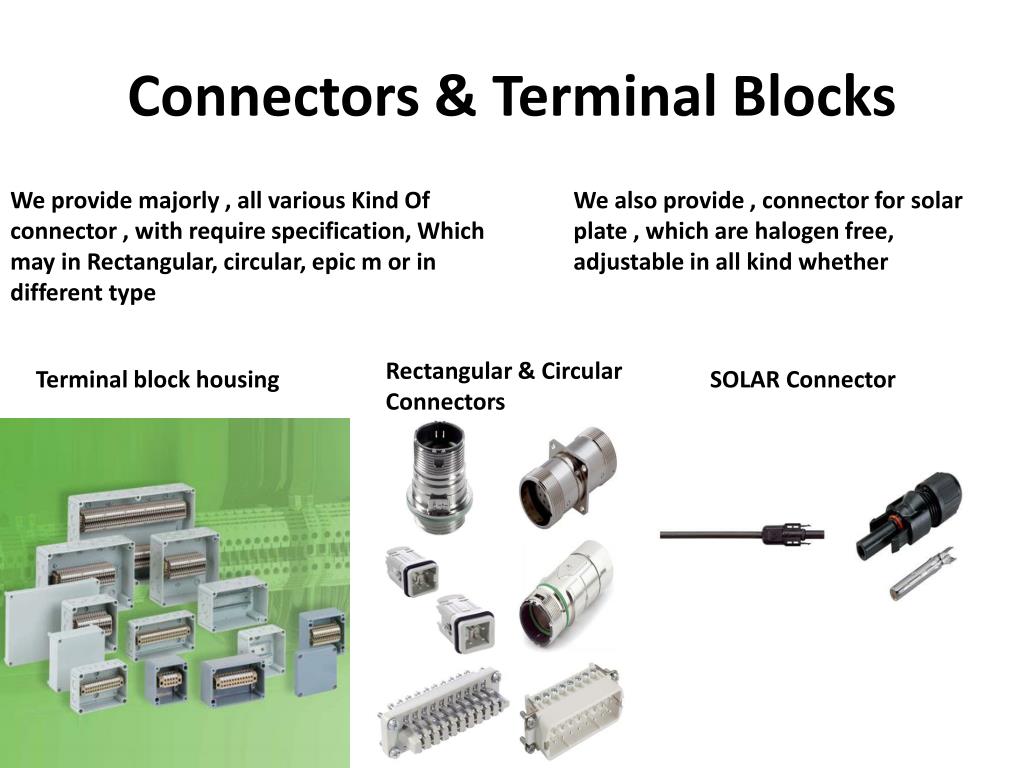 Connectors & Terminal Blocks

We provide majorly , all various Kind Of connector , with require specification, Which may in Rectangular, circular, epic m or in different type

We also provide , connector for solar plate , which are halogen free, adjustable in all kind whether

Terminal block housing

Rectangular & Circular Connectors

SOLAR Connector